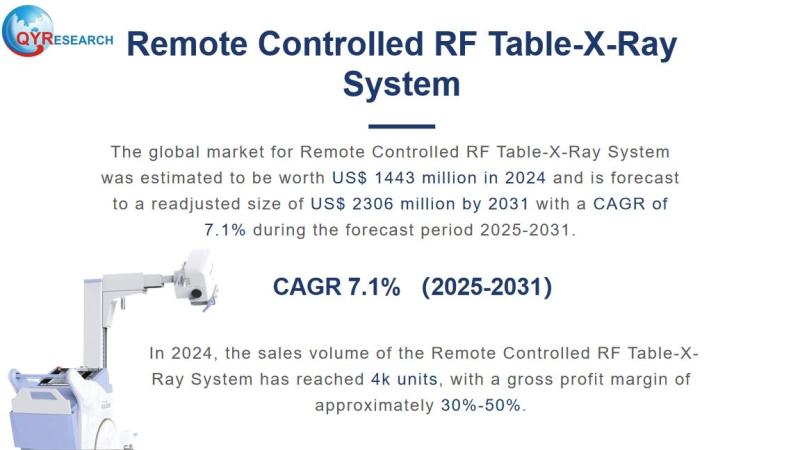 QYRESEARCH

Remote Controlled RF Table-X-Ray System

The global market for Remote Controlled RF Table-X-Ray System was estimated to be worth US$ 1443 million in 2024 and is forecast to a readjusted size of US$ 2306 million by 2031 with a CAGR of 7.1% during the forecast period 2025-2031.

CAGR 7.1% (2025-2031)

In 2024, the sales volume of the Remote Controlled RF Table-X-Ray System has reached 4k units, with a gross profit margin of approximately 30%-50%.